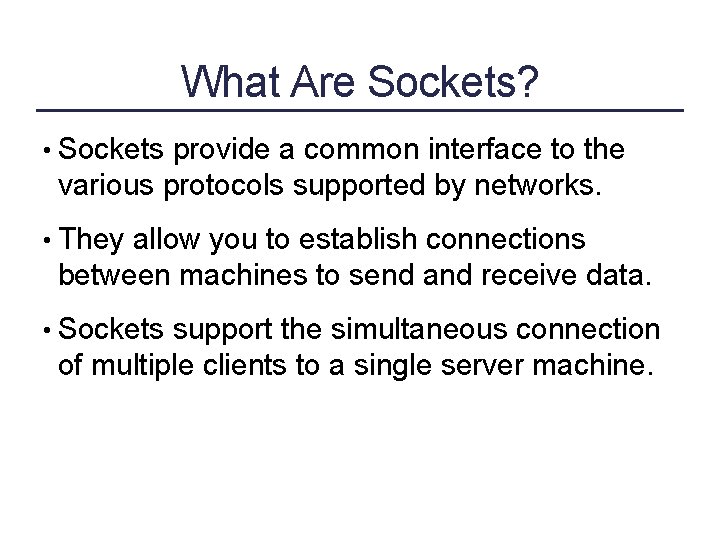 What Are Sockets?

• Sockets provide a common interface to the various protocols supported by networks.

• They allow you to establish connections between machines to send and receive data.

• Sockets support the simultaneous connection of multiple clients to a single server machine.